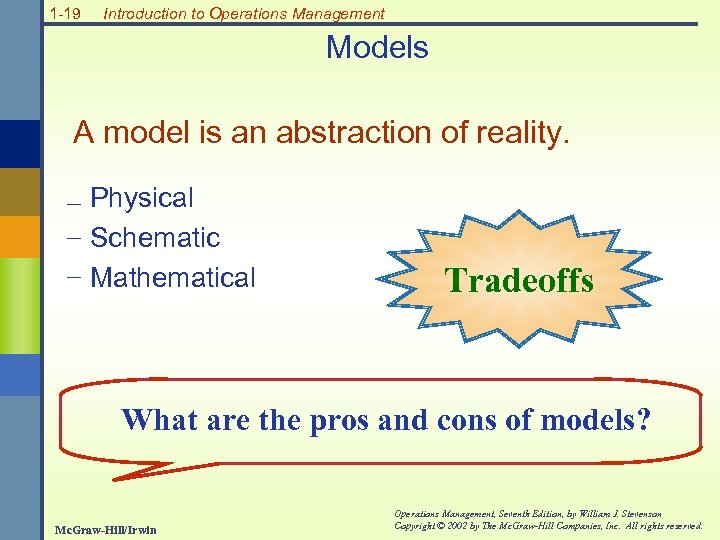 1-19 Introduction to Operations Management

Models

A model is an abstraction of reality.

– Physical
– Schematic
– Mathematical

Tradeoffs

What are the pros and cons of models?

McGraw-Hill/Irwin

Operations Management, Seventh Edition, by William J. Stevenson
Copyright © 2002 by The McGraw-Hill Companies, Inc. All rights reserved.